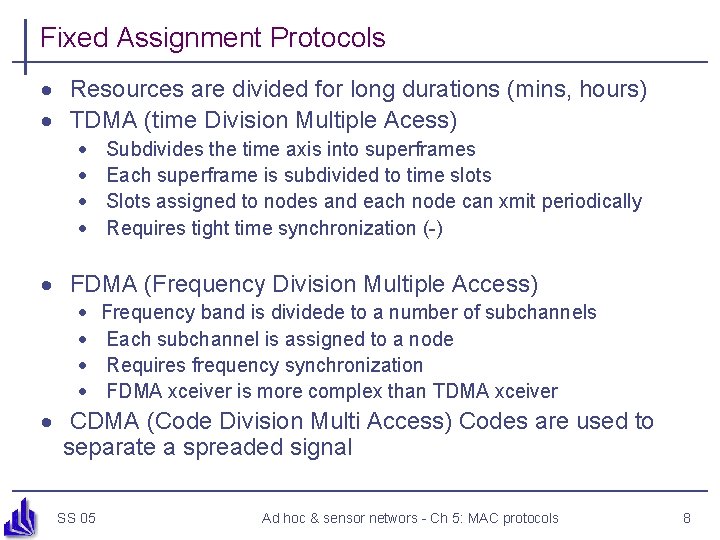 Fixed Assignment Protocols

- Resources are divided for long durations (mins, hours)
- TDMA (time Division Multiple Acess)
  - Subdivides the time axis into superframes
  - Each superframe is subdivided to time slots
  - Slots assigned to nodes and each node can xmit periodically
  - Requires tight time synchronization (-)

- FDMA (Frequency Division Multiple Access)
  - Frequency band is dividede to a number of subchannels
  - Each subchannel is assigned to a node
  - Requires frequency synchronization
  - FDMA xceiver is more complex than TDMA xceiver
- CDMA (Code Division Multi Access) Codes are used to separate a spreaded signal

SS 05 Ad hoc & sensor networs - Ch 5: MAC protocols 8